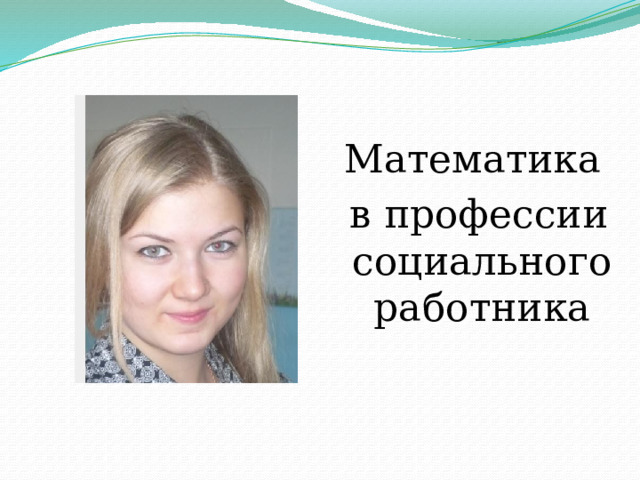 Математика
в профессии социального работника